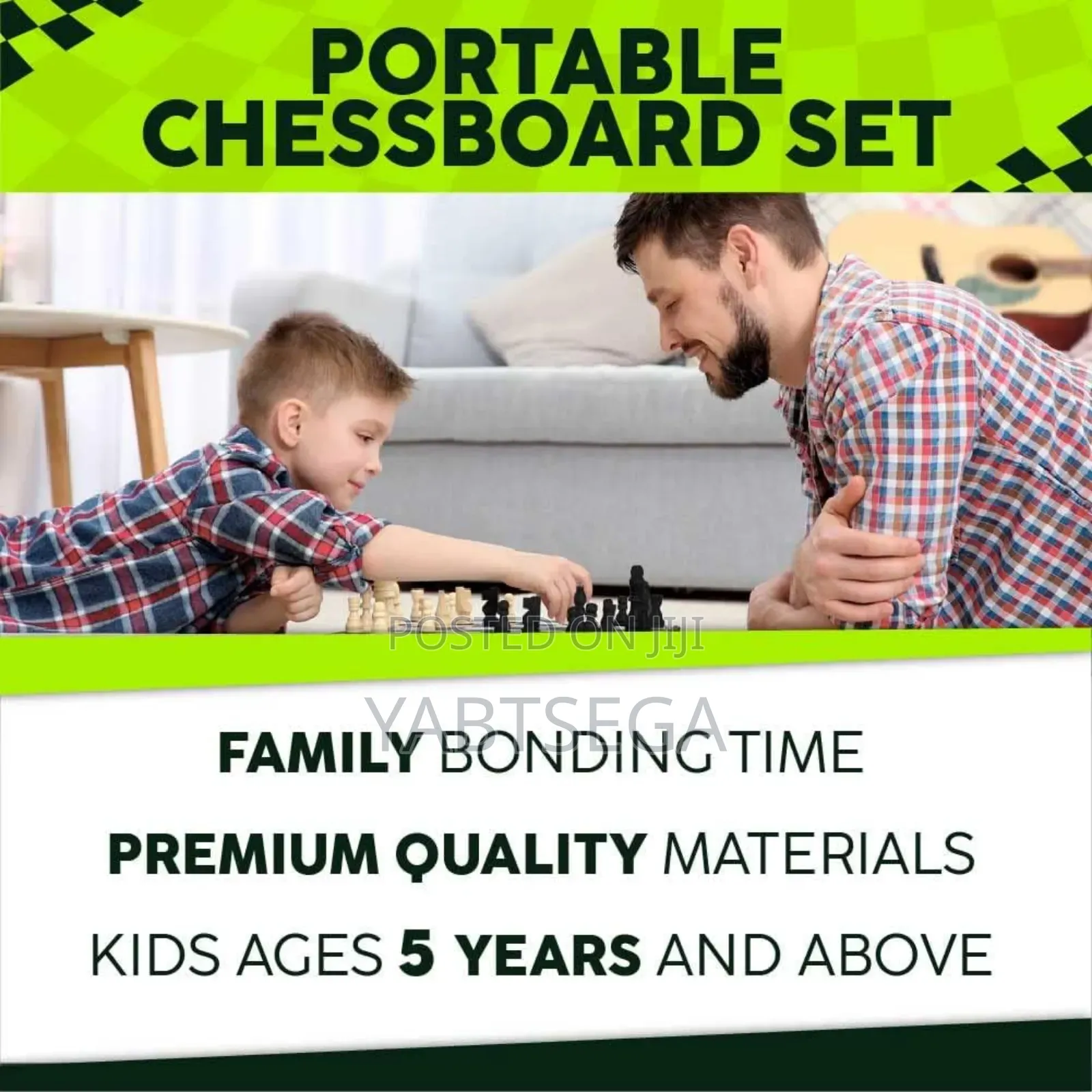 PORTABLE CHESSBOARD SET

POSTED ON JIJI

YABTSEGA

FAMILY BONDING TIME

PREMIUM QUALITY MATERIALS

KIDS AGES 5 YEARS AND ABOVE